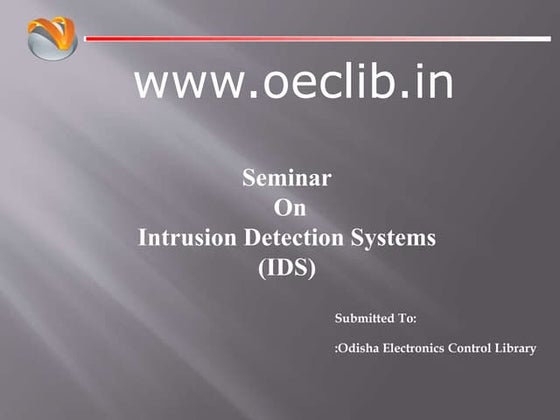 www.oeclib.in

Seminar
On
Intrusion Detection Systems
(IDS)

Submitted To:

:Odisha Electronics Control Library